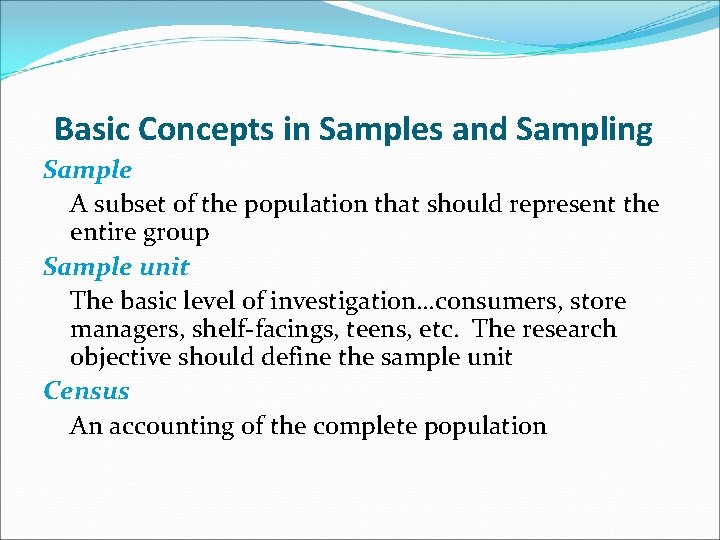 Basic Concepts in Samples and Sampling

Sample

A subset of the population that should represent the entire group

Sample unit

The basic level of investigation…consumers, store managers, shelf-facings, teens, etc. The research objective should define the sample unit

Census

An accounting of the complete population